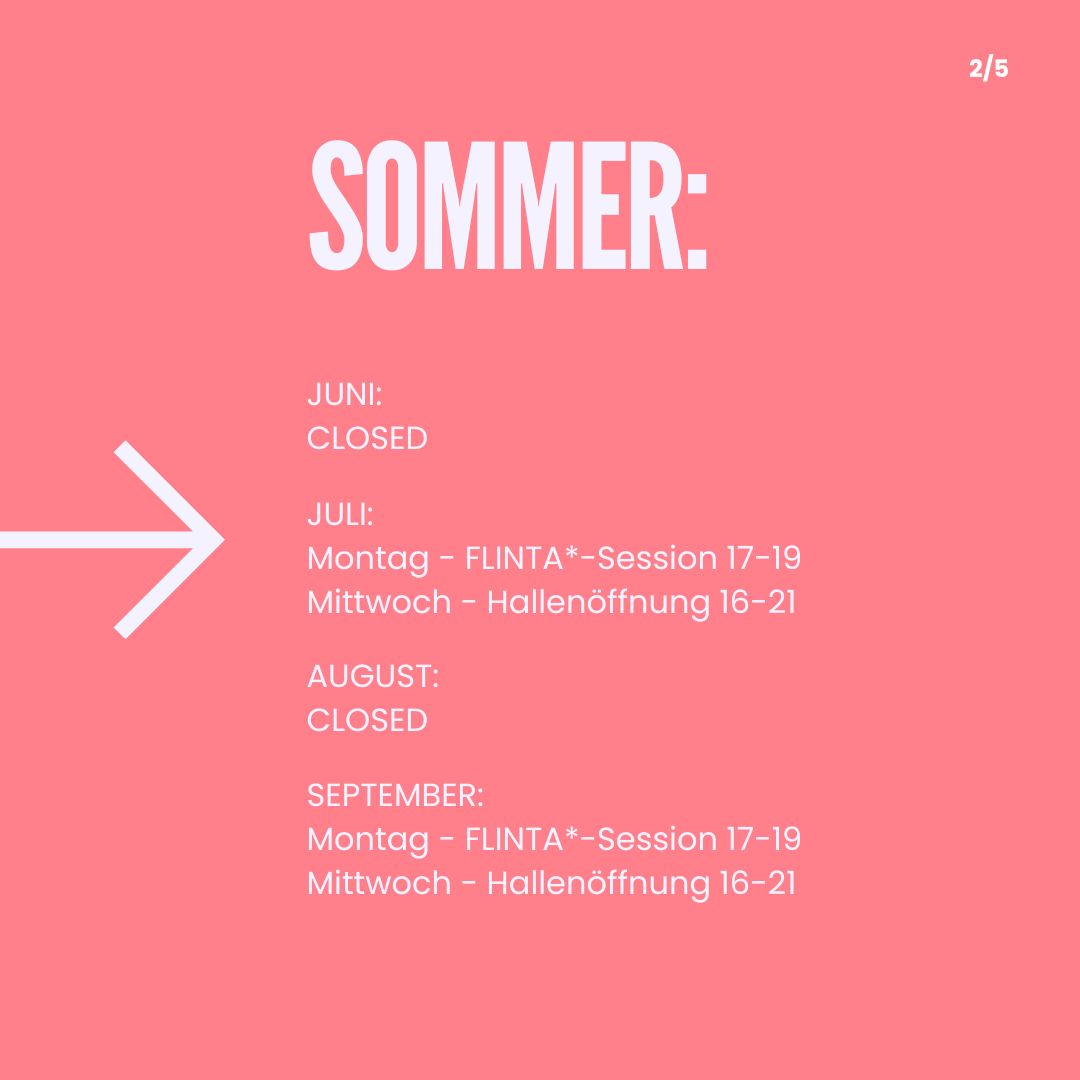 2/5

SOMMER:

JUNI:
CLOSED

JULI:
Montag - FLINTA*-Session 17-19
Mittwoch - Hallenöffnung 16-21

AUGUST:
CLOSED

SEPTEMBER:
Montag - FLINTA*-Session 17-19
Mittwoch - Hallenöffnung 16-21